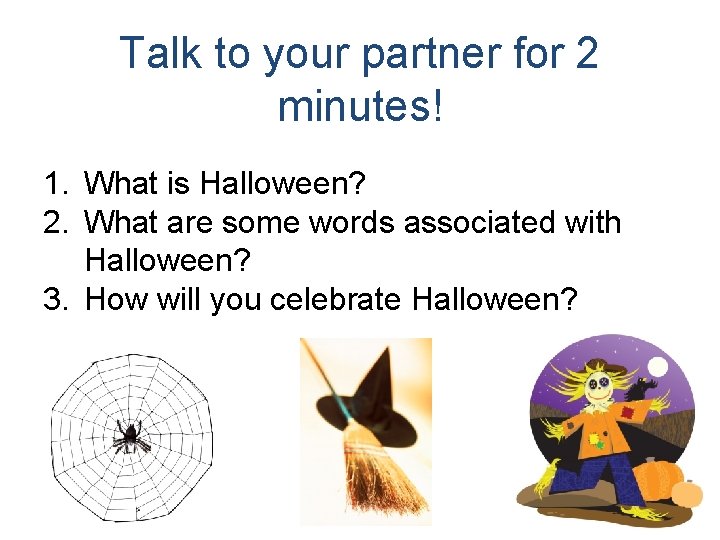 Talk to your partner for 2 minutes!

1. What is Halloween?
2. What are some words associated with Halloween?
3. How will you celebrate Halloween?